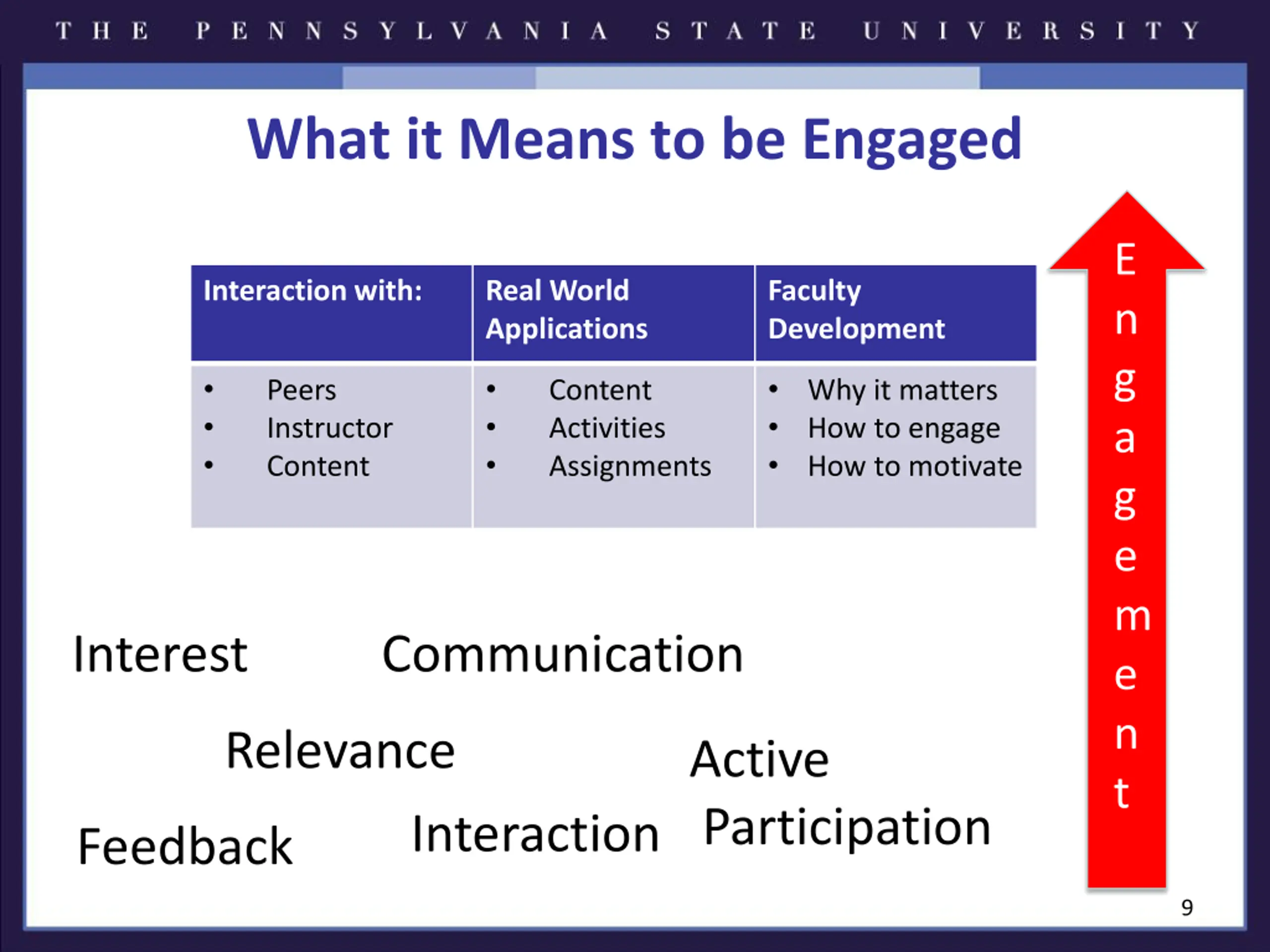 THE PENNSYLVANIA STATE UNIVERSITY

What it Means to be Engaged

| Interaction with: | Real World Applications | Faculty Development |
|---|---|---|
| • Peers<br>• Instructor<br>• Content | • Content<br>• Activities<br>• Assignments | • Why it matters<br>• How to engage<br>• How to motivate |

Engagement

Interest Communication

Relevance Active

Feedback Interaction Participation

9